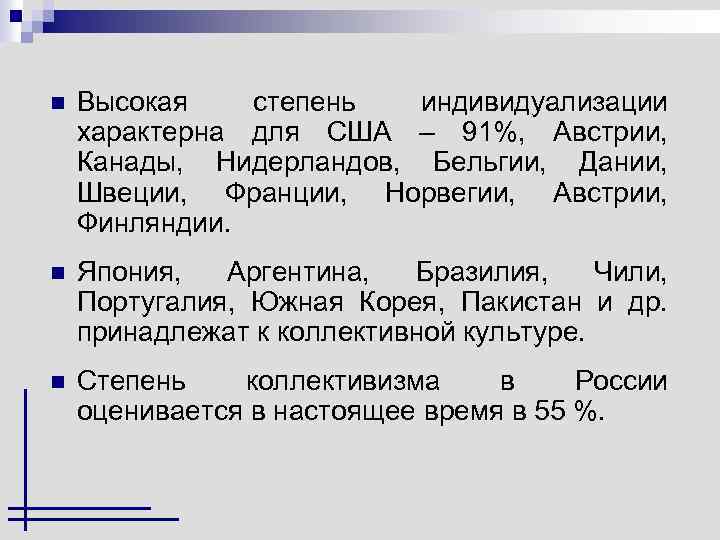 Высокая степень индивидуализации характерна для США – 91%, Австрии, Канады, Нидерландов, Бельгии, Дании, Швеции, Франции, Норвегии, Австрии, Финляндии.

Япония, Аргентина, Бразилия, Чили, Португалия, Южная Корея, Пакистан и др. принадлежат к коллективной культуре.

Степень коллективизма в России оценивается в настоящее время в 55 %.